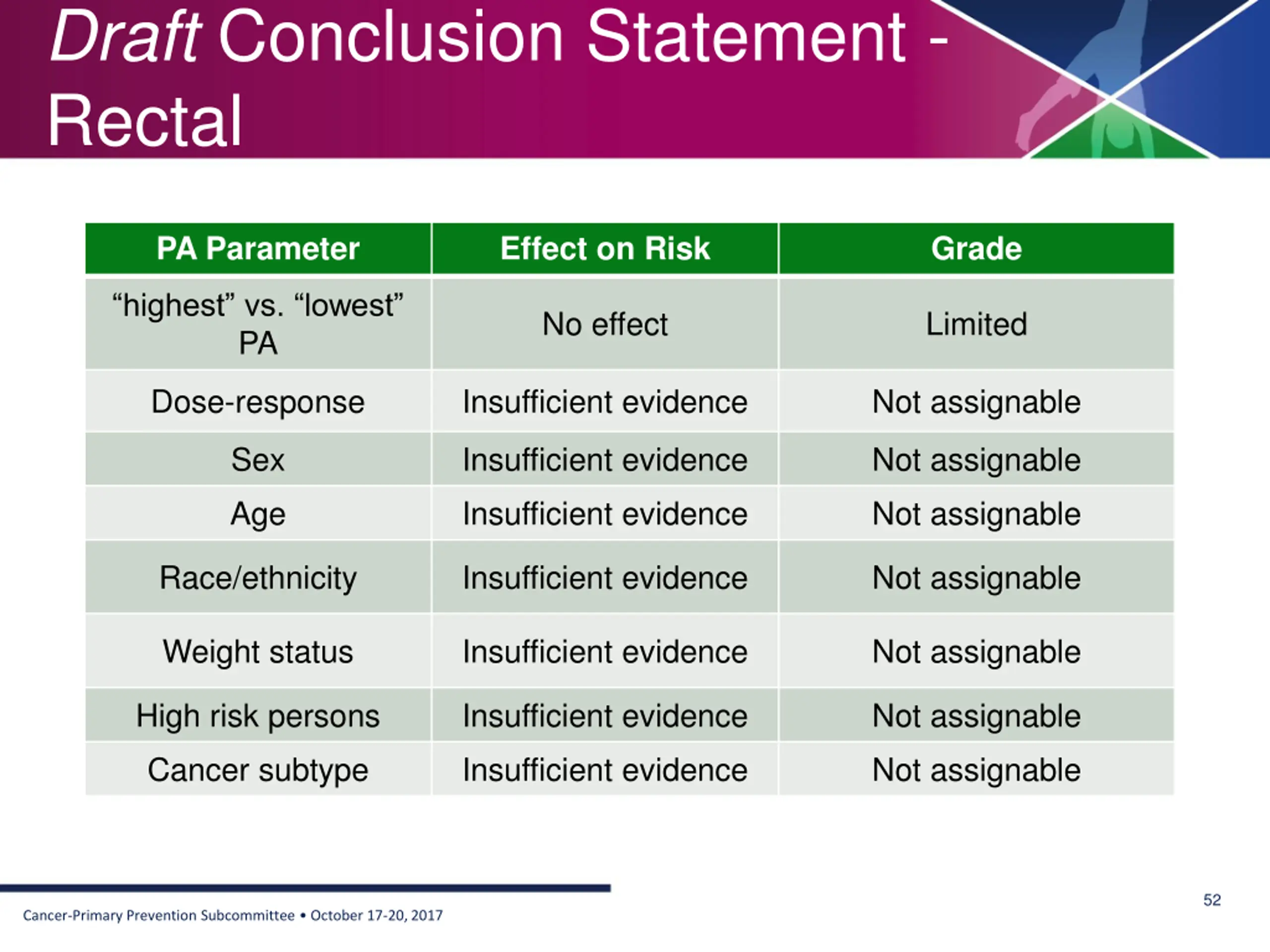 Draft Conclusion Statement - Rectal

| PA Parameter | Effect on Risk | Grade |
|---|---|---|
| “highest” vs. “lowest” PA | No effect | Limited |
| Dose-response | Insufficient evidence | Not assignable |
| Sex | Insufficient evidence | Not assignable |
| Age | Insufficient evidence | Not assignable |
| Race/ethnicity | Insufficient evidence | Not assignable |
| Weight status | Insufficient evidence | Not assignable |
| High risk persons | Insufficient evidence | Not assignable |
| Cancer subtype | Insufficient evidence | Not assignable |

Cancer-Primary Prevention Subcommittee • October 17-20, 2017

52